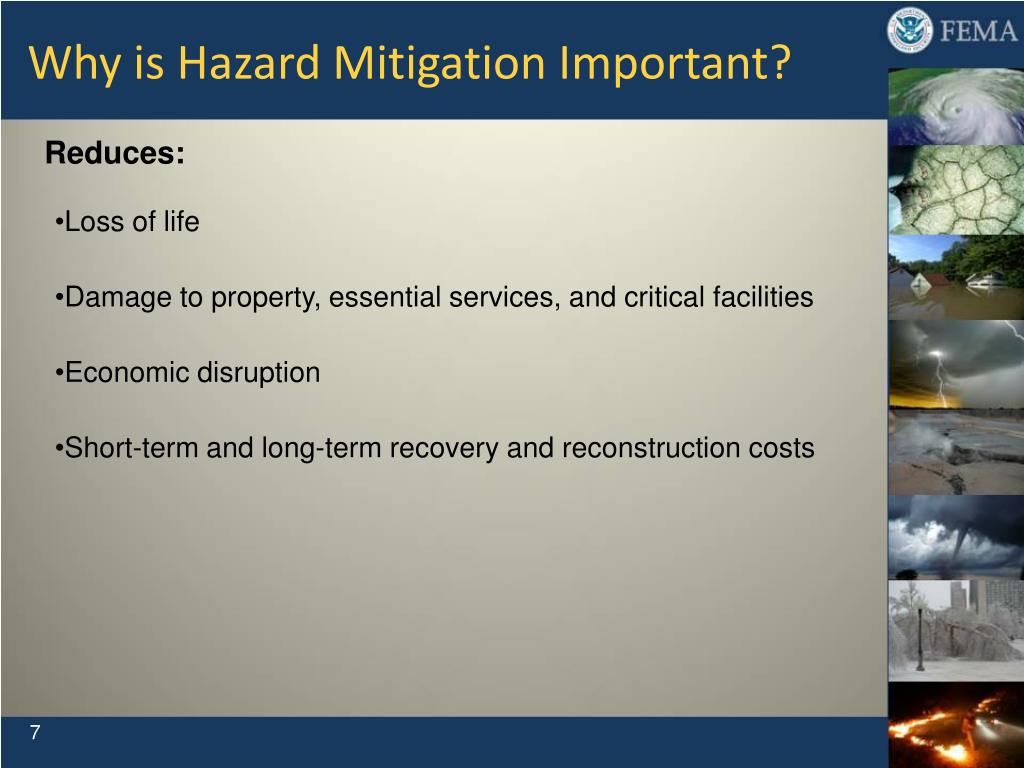 Why is Hazard Mitigation Important?

FEMA

Reduces:

•Loss of life

•Damage to property, essential services, and critical facilities

•Economic disruption

•Short-term and long-term recovery and reconstruction costs

7